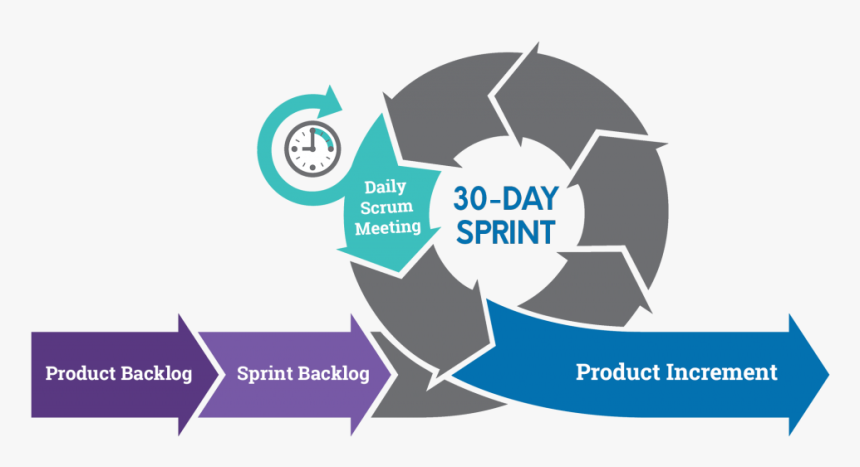 Daily Scrum Meeting

30-DAY SPRINT

Product Backlog

Sprint Backlog

Product Increment